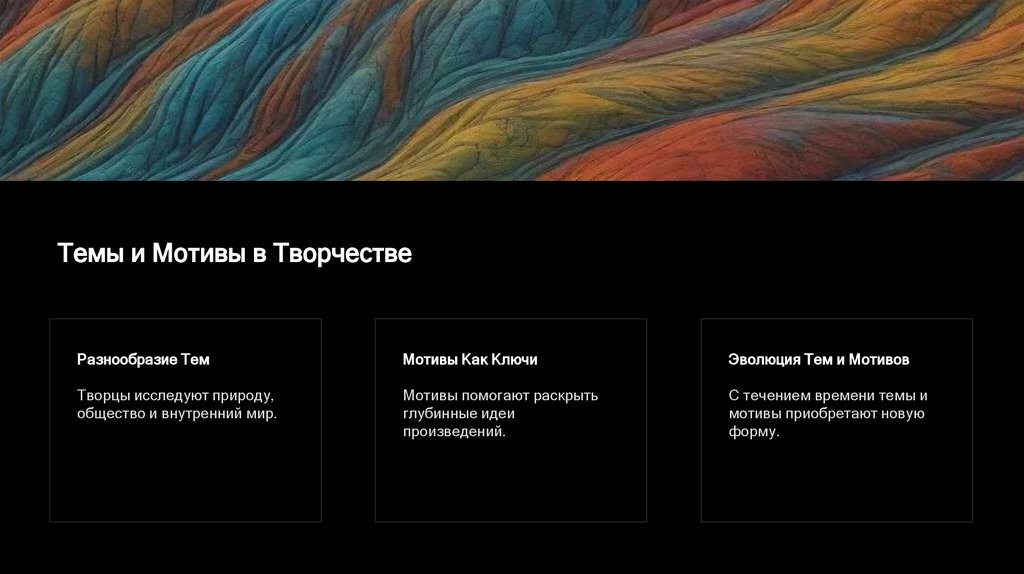 Темы и Мотивы в Творчестве

Разнообразие Тем

Творцы исследуют природу, общество и внутренний мир.

Мотивы Как Ключи

Мотивы помогают раскрыть глубинные идеи произведений.

Эволюция Тем и Мотивов

С течением времени темы и мотивы приобретают новую форму.